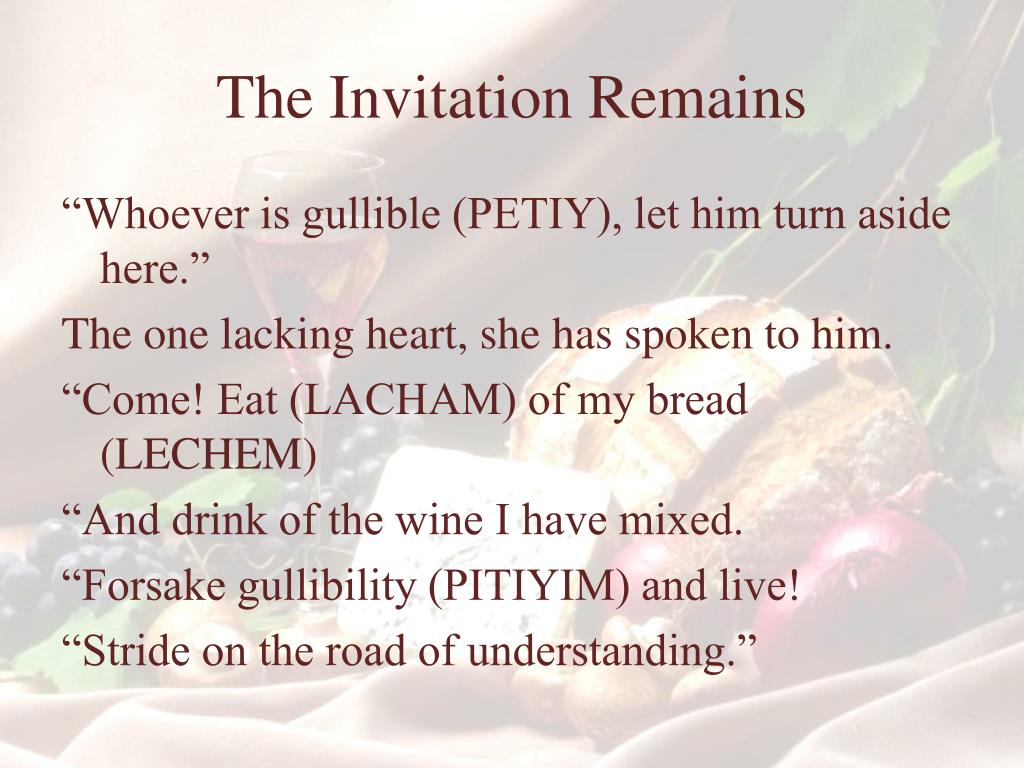 The Invitation Remains

“Whoever is gullible (PETIY), let him turn aside here.”

The one lacking heart, she has spoken to him.

“Come! Eat (LACHAM) of my bread (LECHEM)

“And drink of the wine I have mixed.

“Forsake gullibility (PITIYIM) and live!

“Stride on the road of understanding.”